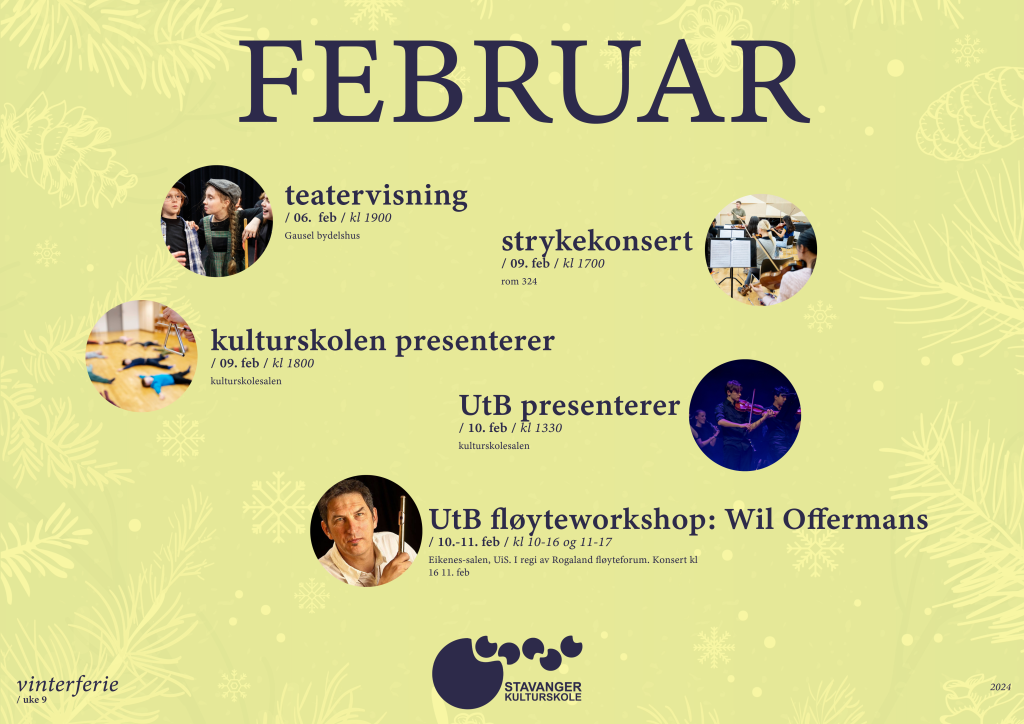 FEBRUAR

teatervisning
/ 06. feb / kl 1900
Gausel bydelshus

strykekonsert
/ 09. feb / kl 1700
rom 324

kulturskolen presenterer
/ 09. feb / kl 1800
kulturskolesalen

UtB presenterer
/ 10. feb / kl 1330
kulturskolesalen

UtB fløyteworkshop: Wil Offermans
/ 10.-11. feb / kl 10-16 og 11-17
Eikenes-salen, UiS. I regi av Rogaland fløyteforum. Konsert kl 16 11. feb

vinterferie
/ uke 9

STAVANGER KULTURSKOLE

2024